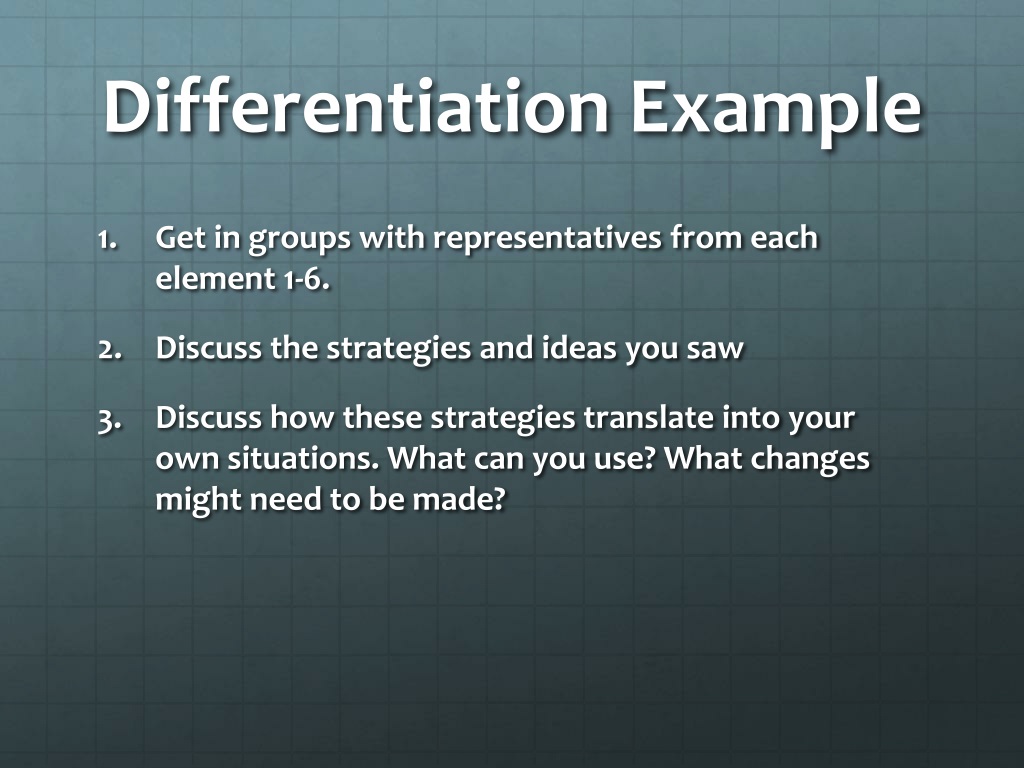 Differentiation Example

1. Get in groups with representatives from each element 1-6.

2. Discuss the strategies and ideas you saw

3. Discuss how these strategies translate into your own situations. What can you use? What changes might need to be made?